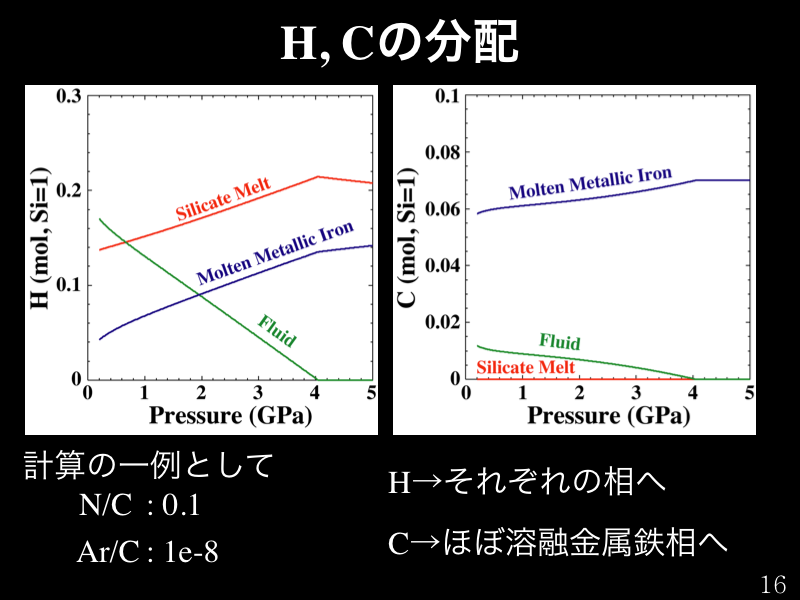 H, Cの分配

0.3
0.2
0.1
0
H (mol, Si=1)
Silicate Melt
Molten Metallic Iron
Fluid
0 1 2 3 4 5
Pressure (GPa)

0.1
0.08
0.06
0.04
0.02
0
C (mol, Si=1)
Molten Metallic Iron
Fluid
Silicate Melt
0 1 2 3 4 5
Pressure (GPa)

計算の一例として
N/C : 0.1
Ar/C : 1e-8

H→それぞれの相へ
C→ほぼ溶融金属鉄相へ

16